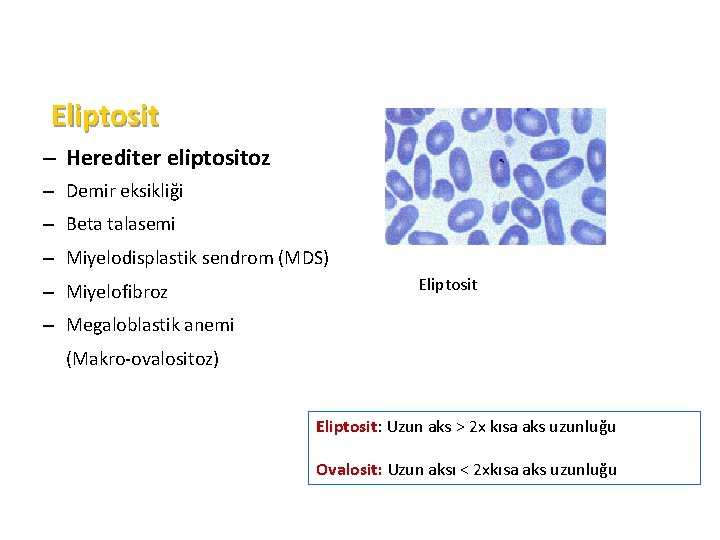 Eliptosit

– Herediter eliptositoz
– Demir eksikliği
– Beta talasemi
– Miyelodisplastik sendrom (MDS)
– Miyelofibroz
– Megaloblastik anemi
(Makro-ovalositoz)

Eliptosit

Eliptosit: Uzun aks > 2x kısa aks uzunluğu

Ovalosit: Uzun aksı < 2xkısa aks uzunluğu